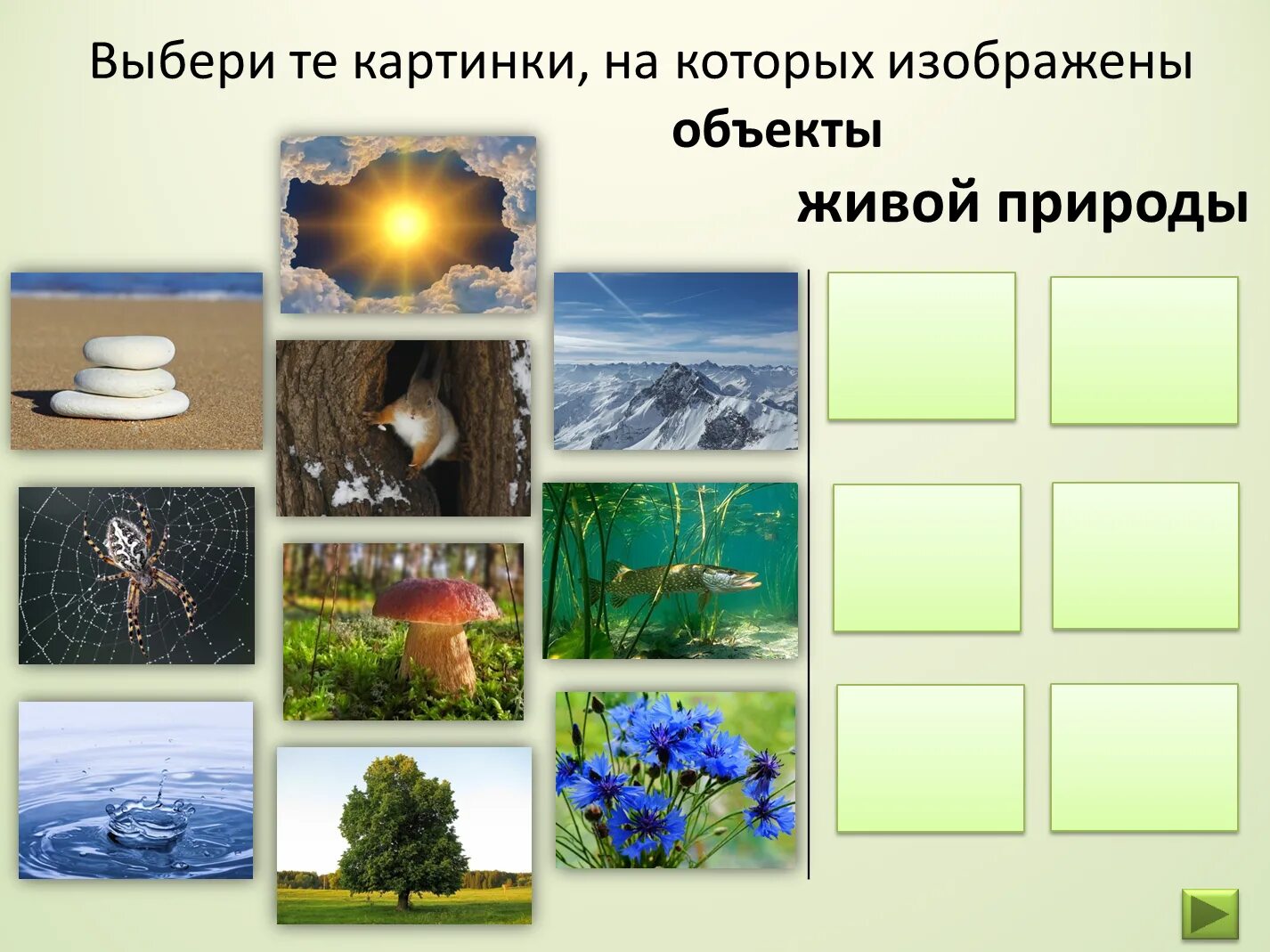 Выбери те картинки, на которых изображены

объекты

живой природы